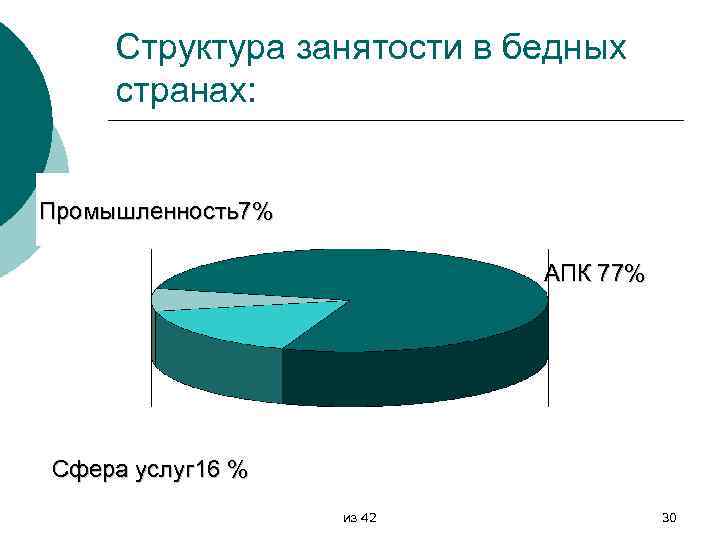 Структура занятости в бедных странах:

Промышленность7%

АПК 77%

Сфера услуг16 %

из 42

30